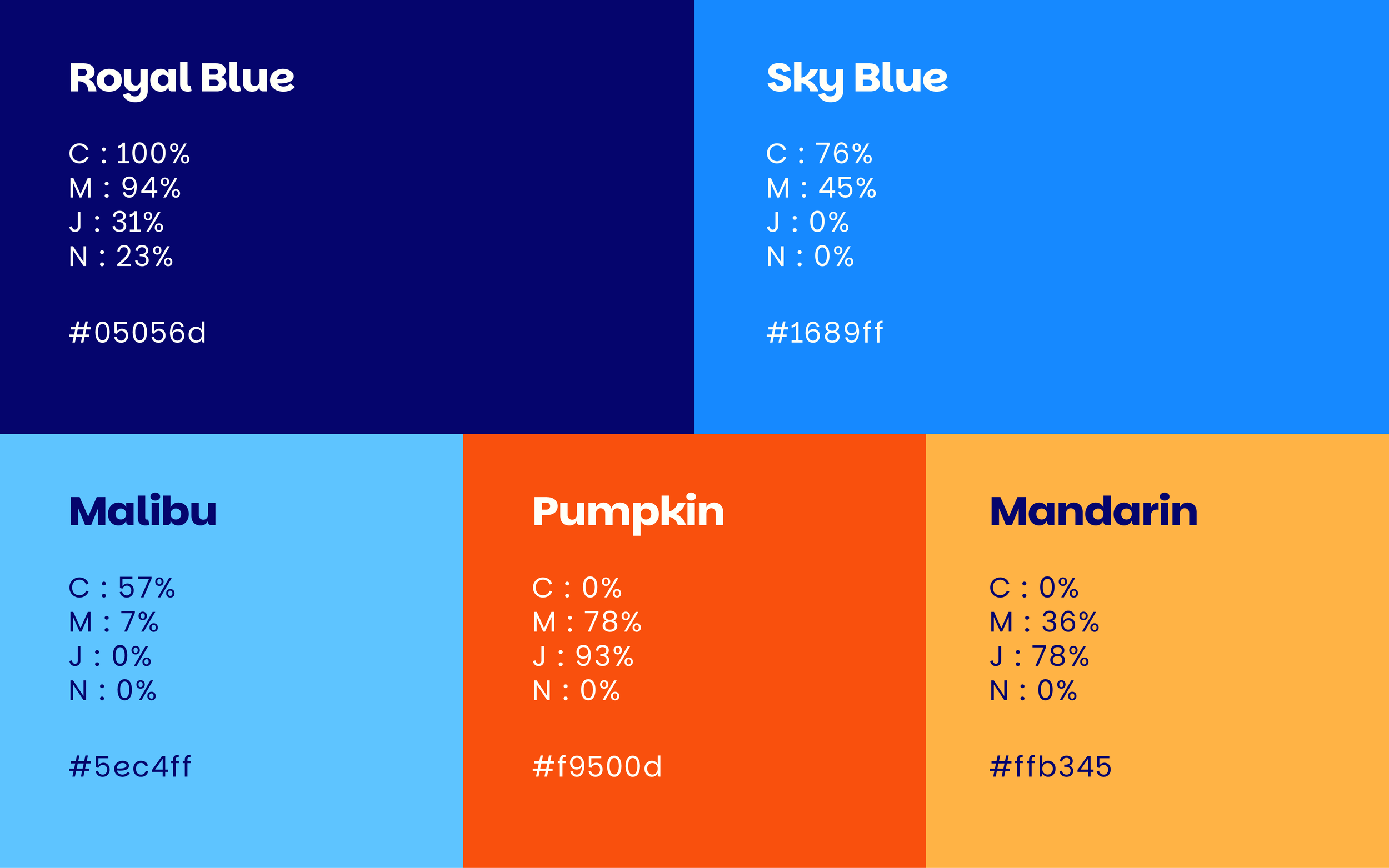 Royal Blue

C : 100%
M : 94%
J : 31%
N : 23%

#05056d

Sky Blue

C : 76%
M : 45%
J : 0%
N : 0%

#1689ff

Malibu

C : 57%
M : 7%
J : 0%
N : 0%

#5ec4ff

Pumpkin

C : 0%
M : 78%
J : 93%
N : 0%

#f9500d

Mandarin

C : 0%
M : 36%
J : 78%
N : 0%

#ffb345